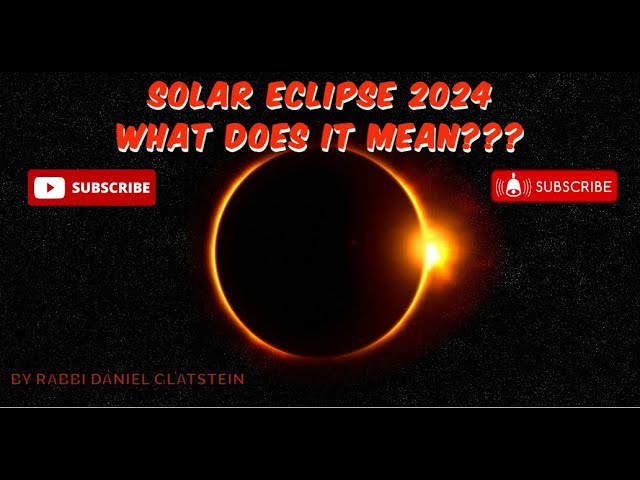 SOLAR ECLIPSE 2024
WHAT DOES IT MEAN???

SUBSCRIBE

SUBSCRIBE

BY RABBI DANIEL GLATSTEIN